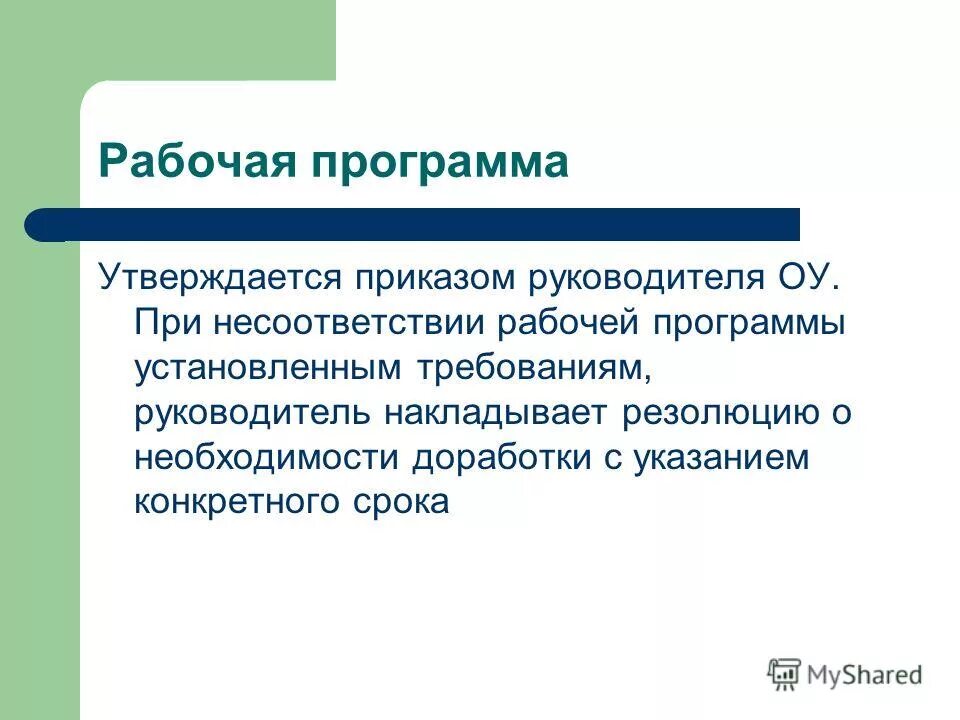 Рабочая программа

Утверждается приказом руководителя ОУ. При несоответствии рабочей программы установленным требованиям, руководитель накладывает резолюцию о необходимости доработки с указанием конкретного срока

MyShared